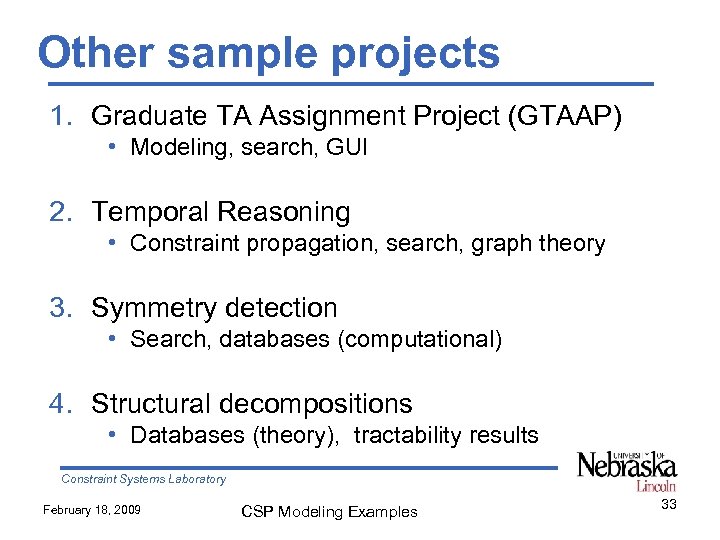 Other sample projects

1. Graduate TA Assignment Project (GTAAP)
• Modeling, search, GUI

2. Temporal Reasoning
• Constraint propagation, search, graph theory

3. Symmetry detection
• Search, databases (computational)

4. Structural decompositions
• Databases (theory), tractability results

Constraint Systems Laboratory

UNIVERSITY OF Nebraska Lincoln

February 18, 2009

CSP Modeling Examples

33